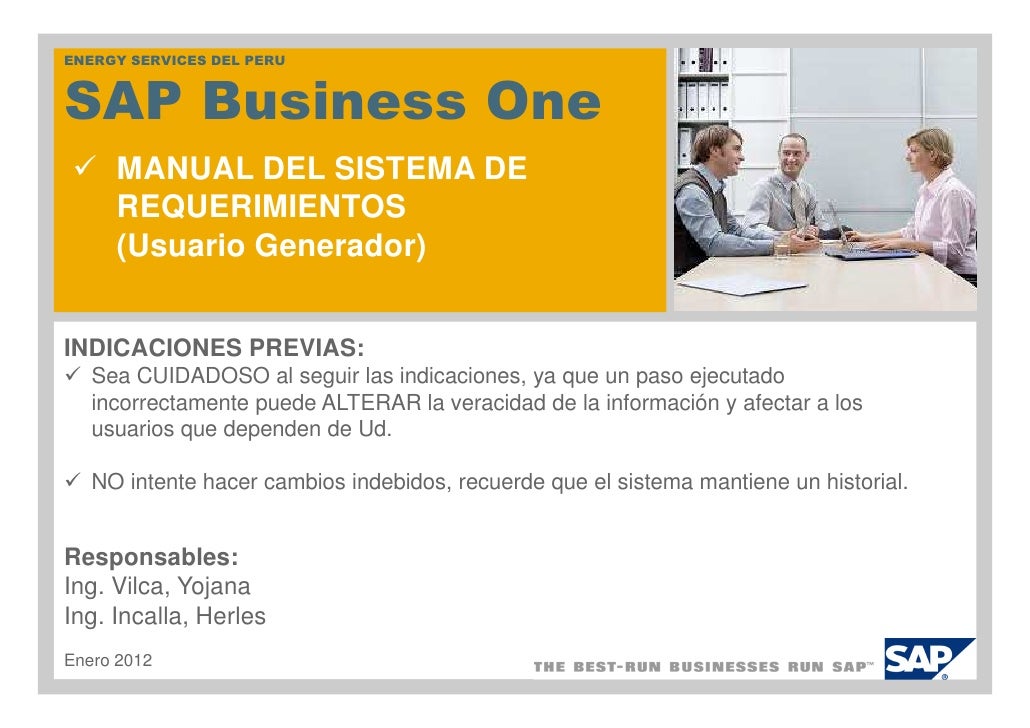 ENERGY SERVICES DEL PERU

SAP Business One

✓ MANUAL DEL SISTEMA DE REQUERIMIENTOS (Usuario Generador)

INDICACIONES PREVIAS:
✓ Sea CUIDADOSO al seguir las indicaciones, ya que un paso ejecutado incorrectamente puede ALTERAR la veracidad de la información y afectar a los usuarios que dependen de Ud.

✓ NO intente hacer cambios indebidos, recuerde que el sistema mantiene un historial.

Responsables:
Ing. Vilca, Yojana
Ing. Incalla, Herles

Enero 2012

THE BEST-RUN BUSINESSES RUN SAP™

SAP®